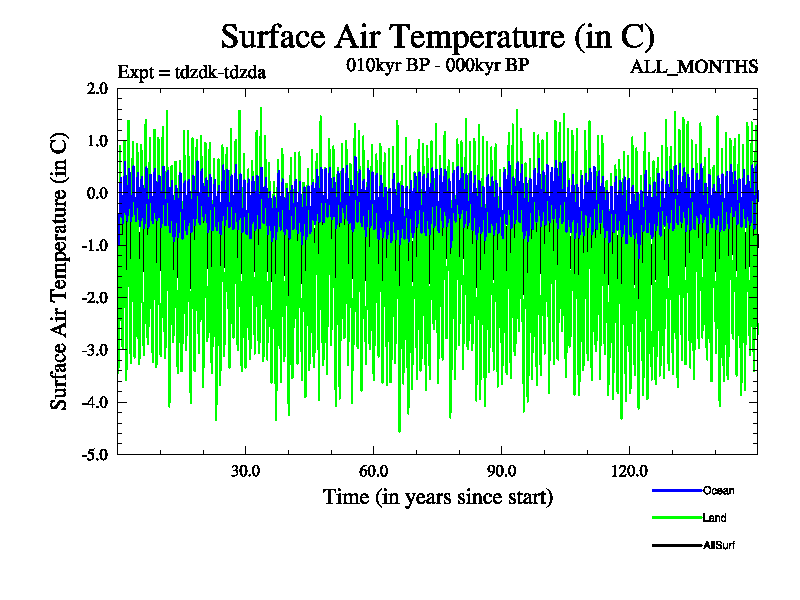 Surface Air Temperature (in C)

Expt = tdzdk-tdzda

010kyr BP - 000kyr BP

ALL_MONTHS

Surface Air Temperature (in C)

2.0
1.0
0.0
-1.0
-2.0
-3.0
-4.0
-5.0

30.0
60.0
90.0
120.0

Time (in years since start)

Ocean
Land
AllSurf